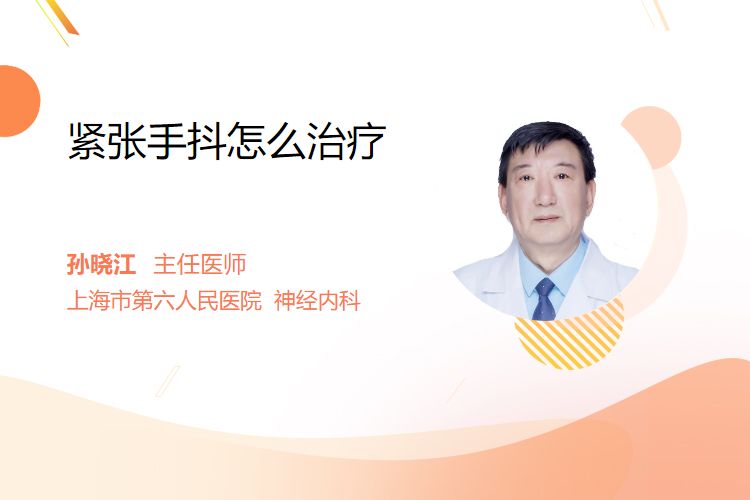 紧张手抖怎么治疗

孙晓江 主任医师
上海市第六人民医院 神经内科